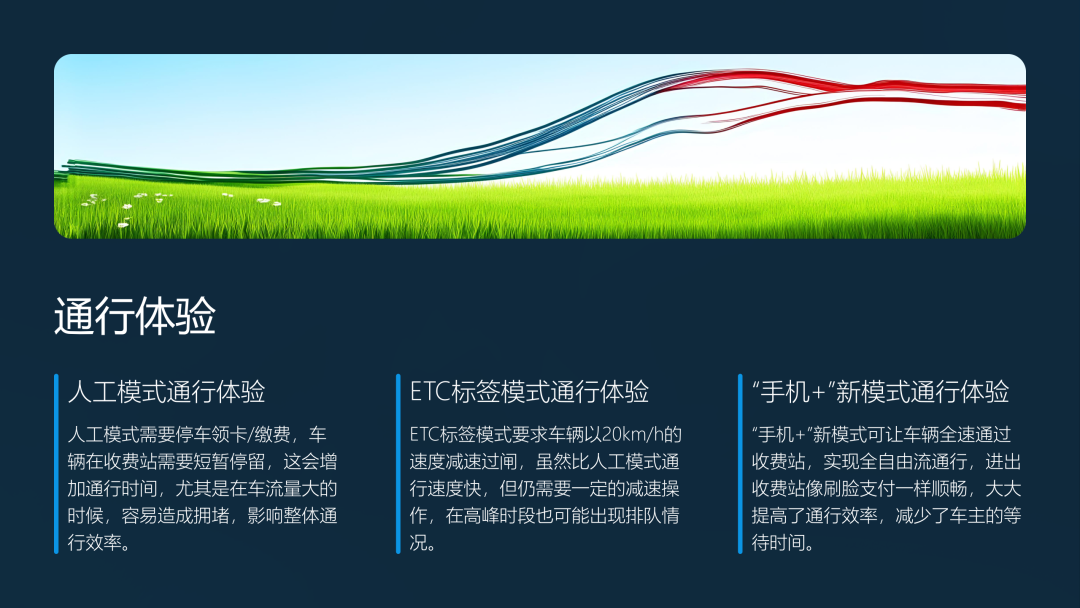 通行体验

人工模式通行体验

人工模式需要停车领卡/缴费，车辆在收费站需要短暂停留，这会增加通行时间，尤其是在车流量大的时候，容易造成拥堵，影响整体通行效率。

ETC标签模式通行体验

ETC标签模式要求车辆以20km/h的速度减速过闸，虽然比人工模式通行速度快，但仍需要一定的减速操作，在高峰时段也可能出现排队情况。

“手机+”新模式通行体验

“手机+”新模式可让车辆全速通过收费站，实现全自由流通行，进出收费站像刷脸支付一样顺畅，大大提高了通行效率，减少了车主的等待时间。